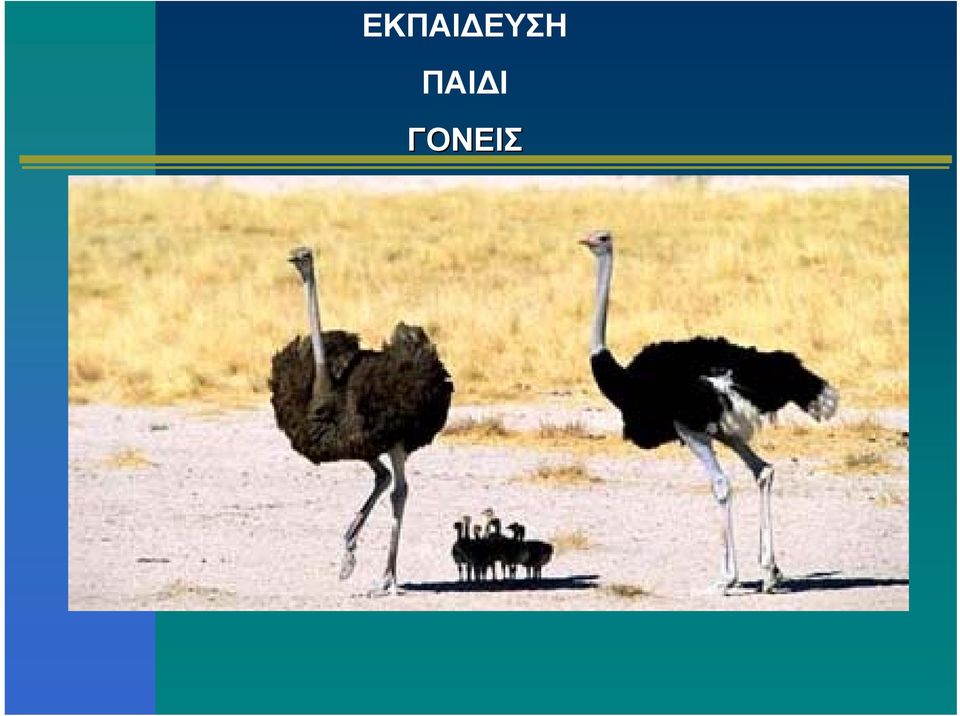 ΕΚΠΑΙΔΕΥΣΗ

ΠΑΙΔΙ

ΓΟΝΕΙΣ